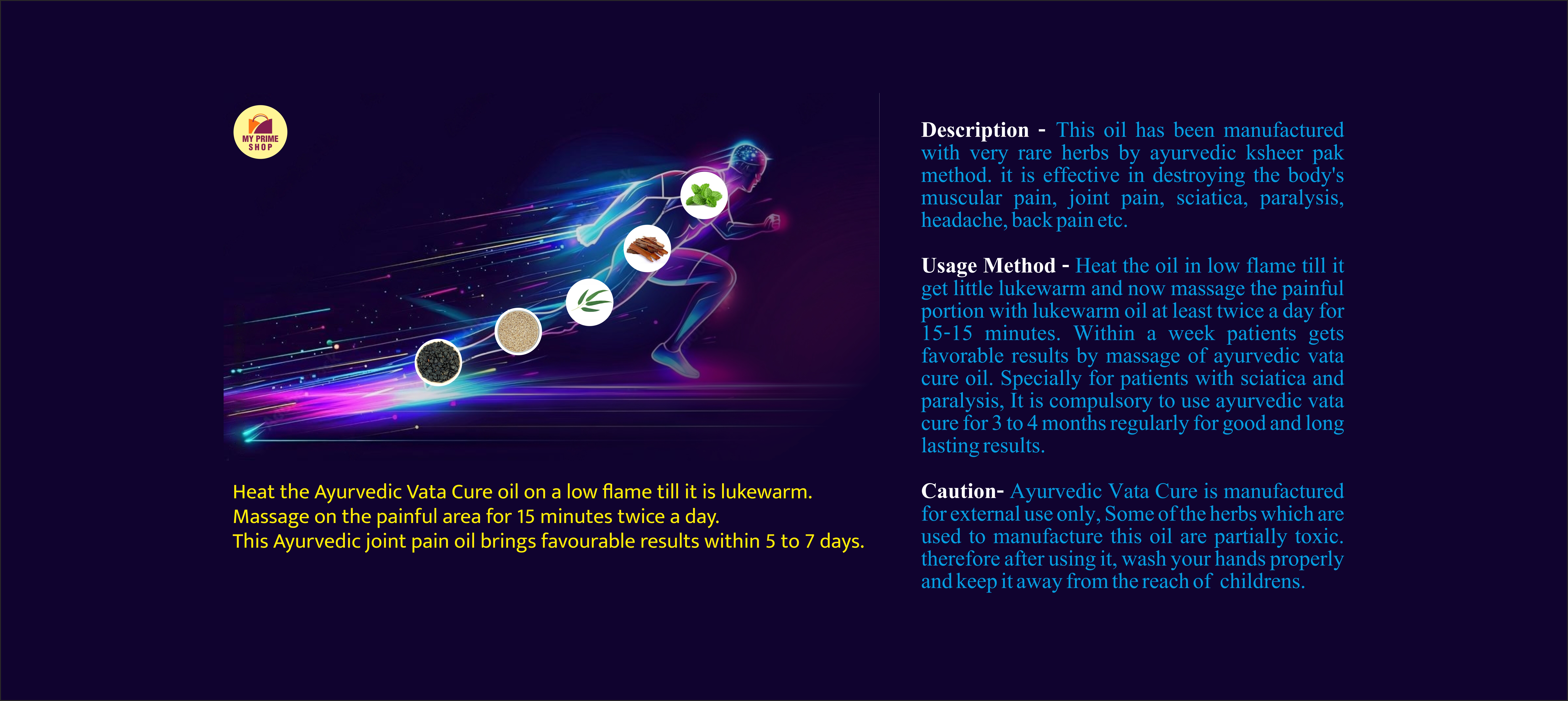 MY PRIME SHOP

Heat the Ayurvedic Vata Cure oil on a low flame till it is lukewarm.
Massage on the painful area for 15 minutes twice a day.
This Ayurvedic joint pain oil brings favourable results within 5 to 7 days.

Description - This oil has been manufactured with very rare herbs by ayurvedic ksheer pak method. it is effective in destroying the body's muscular pain, joint pain, sciatica, paralysis, headache, back pain etc.

Usage Method - Heat the oil in low flame till it get little lukewarm and now massage the painful portion with lukewarm oil at least twice a day for 15-15 minutes. Within a week patients gets favorable results by massage of ayurvedic vata cure oil. Specially for patients with sciatica and paralysis, It is compulsory to use ayurvedic vata cure for 3 to 4 months regularly for good and long lasting results.

Caution- Ayurvedic Vata Cure is manufactured for external use only, Some of the herbs which are used to manufacture this oil are partially toxic. therefore after using it, wash your hands properly and keep it away from the reach of childrens.